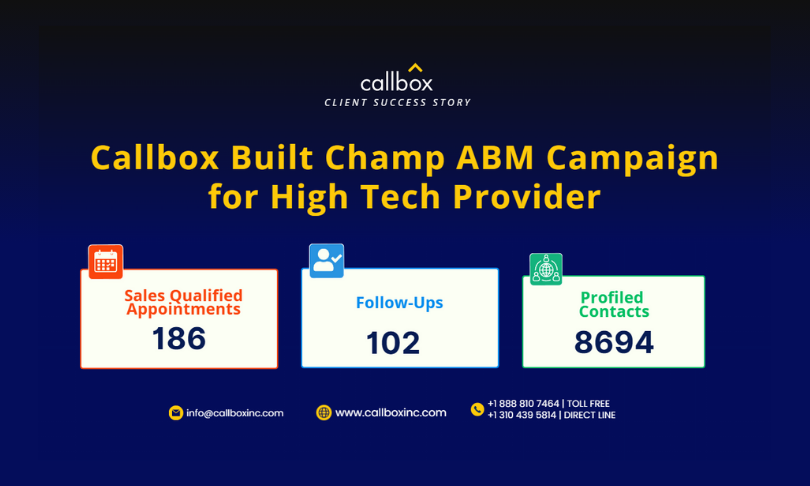 callbox
CLIENT SUCCESS STORY

Callbox Built Champ ABM Campaign for High Tech Provider

Sales Qualified Appointments
186

Follow-Ups
102

Profiled Contacts
8694

info@callboxinc.com

www.callboxinc.com

+1 888 810 7464 | TOLL FREE
+1 310 439 5814 | DIRECT LINE